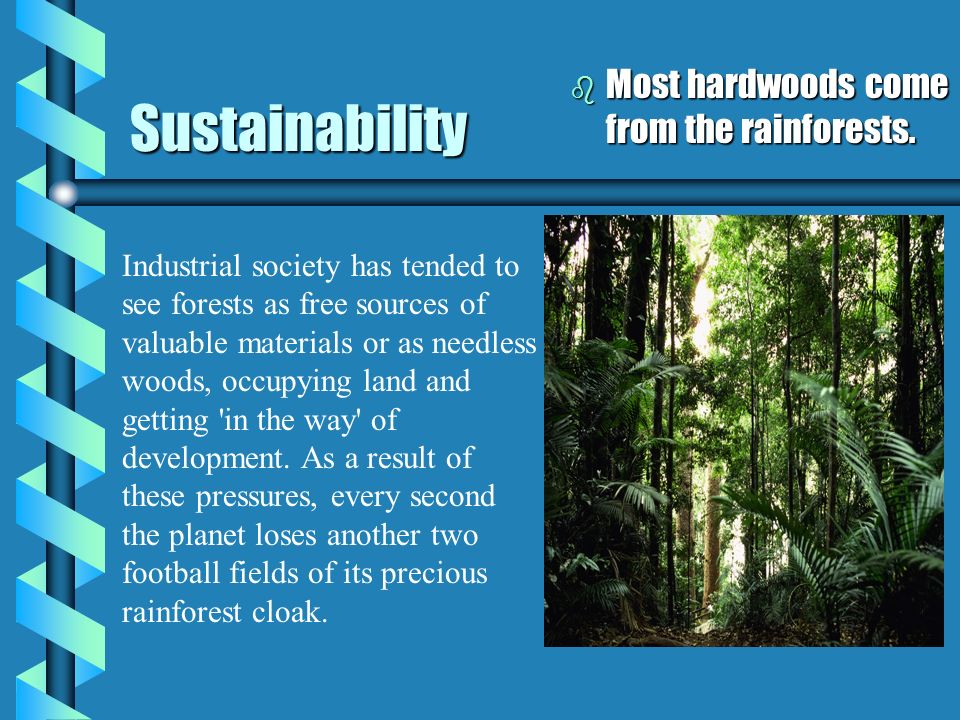 Sustainability

Most hardwoods come from the rainforests.

Industrial society has tended to see forests as free sources of valuable materials or as needless woods, occupying land and getting 'in the way' of development. As a result of these pressures, every second the planet loses another two football fields of its precious rainforest cloak.